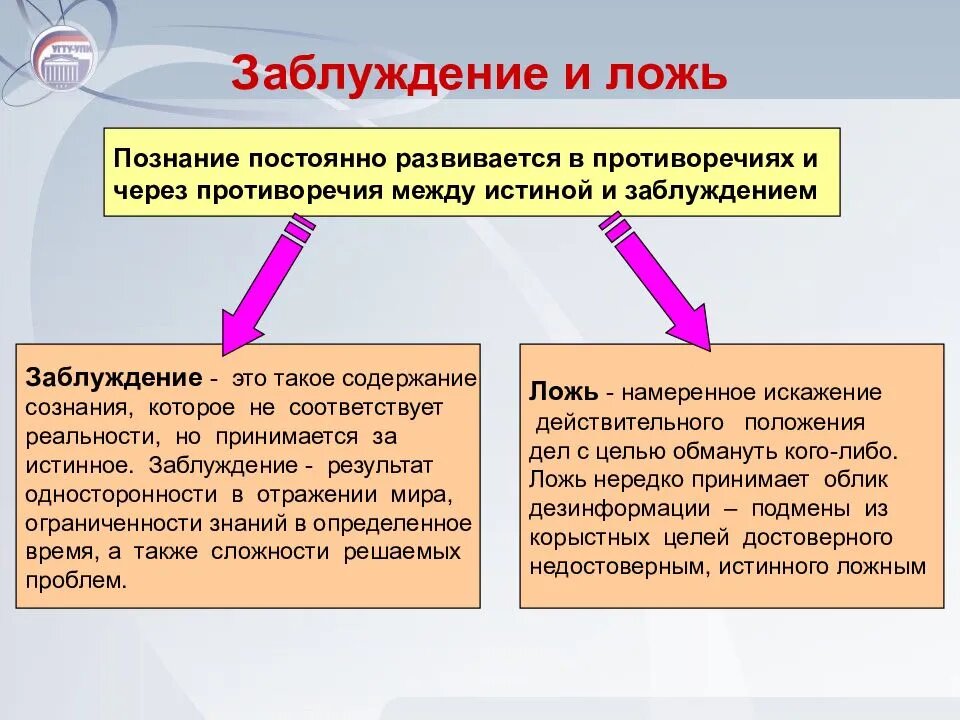 УГТУ-УПИ

Заблуждение и ложь

Познание постоянно развивается в противоречиях и через противоречия между истиной и заблуждением

Заблуждение - это такое содержание сознания, которое не соответствует реальности, но принимается за истинное. Заблуждение - результат односторонности в отражении мира, ограниченности знаний в определенное время, а также сложности решаемых проблем.

Ложь - намеренное искажение действительного положения дел с целью обмануть кого-либо. Ложь нередко принимает облик дезинформации – подмены из корыстных целей достоверного недостоверным, истинного ложным